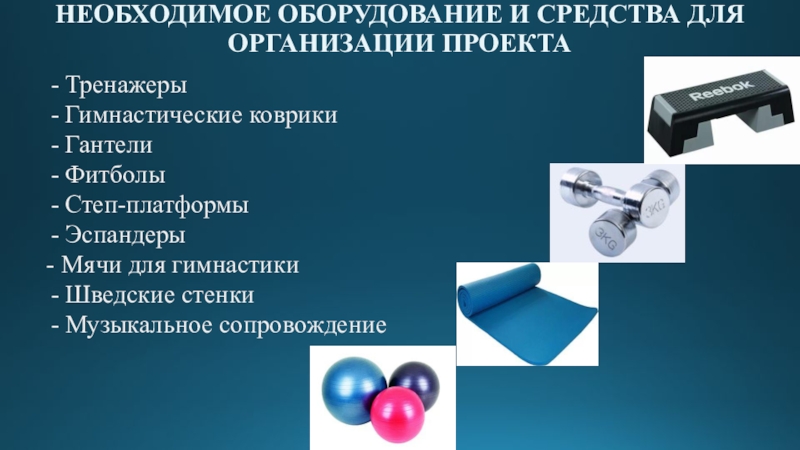 НЕОБХОДИМОЕ ОБОРУДОВАНИЕ И СРЕДСТВА ДЛЯ ОРГАНИЗАЦИИ ПРОЕКТА

- Тренажеры
- Гимнастические коврики
- Гантели
- Фитболы
- Степ-платформы
- Эспандеры
- Мячи для гимнастики
- Шведские стенки
- Музыкальное сопровождение

Reebok

3KG
3KG